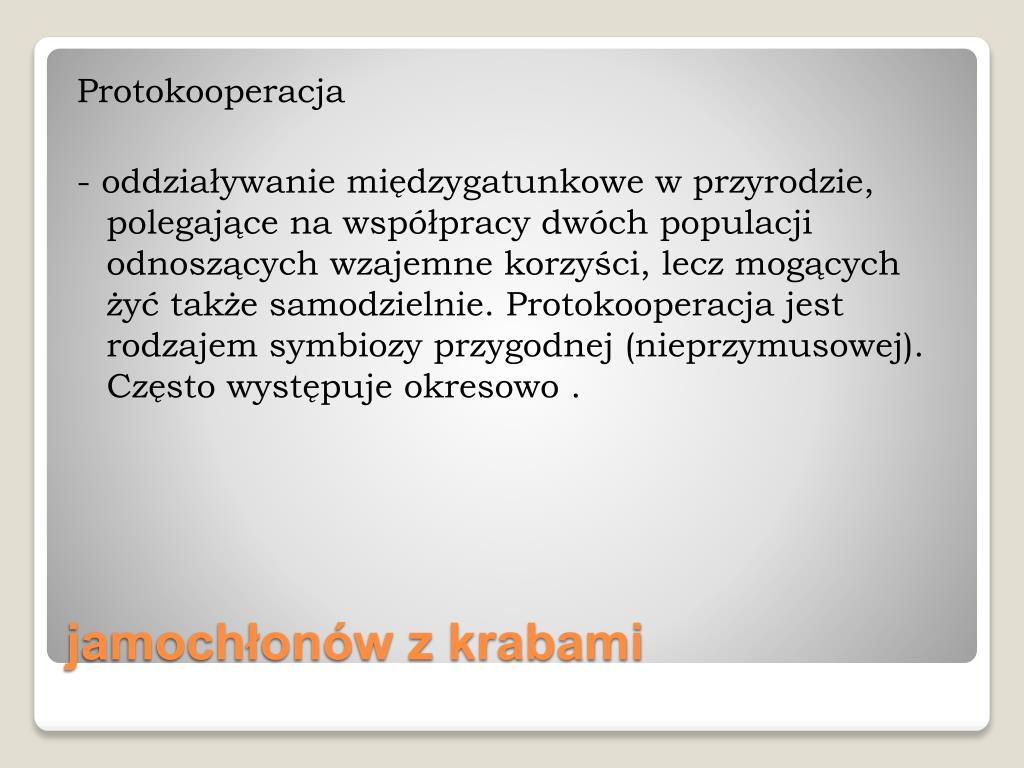 Protokooperacja

- oddziaływanie międzygatunkowe w przyrodzie, polegające na współpracy dwóch populacji odnoszących wzajemne korzyści, lecz mogących żyć także samodzielnie. Protokooperacja jest rodzajem symbiozy przygodnej (nieprzymusowej). Często występuje okresowo .

jamochłonów z krabami